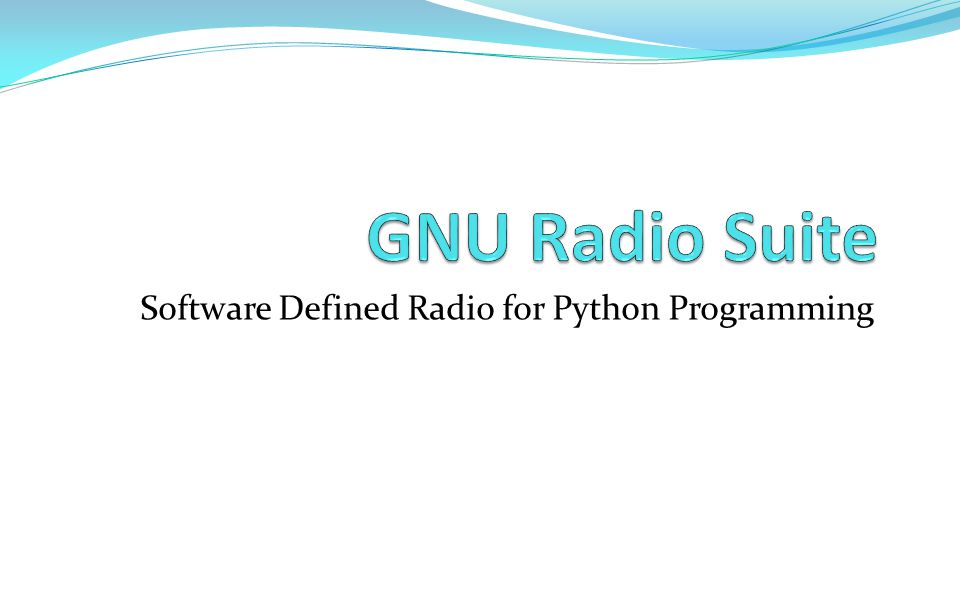 GNU Radio Suite

Software Defined Radio for Python Programming